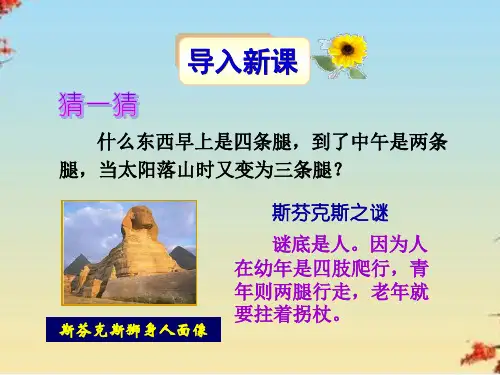 导入新课

猜一猜

什么东西早上是四条腿，到了中午是两条腿，当太阳落山时又变为三条腿？

斯芬克斯之谜

谜底是人。因为人在幼年是四肢爬行，青年则两腿行走，老年就要拄着拐杖。

斯芬克斯狮身人面像